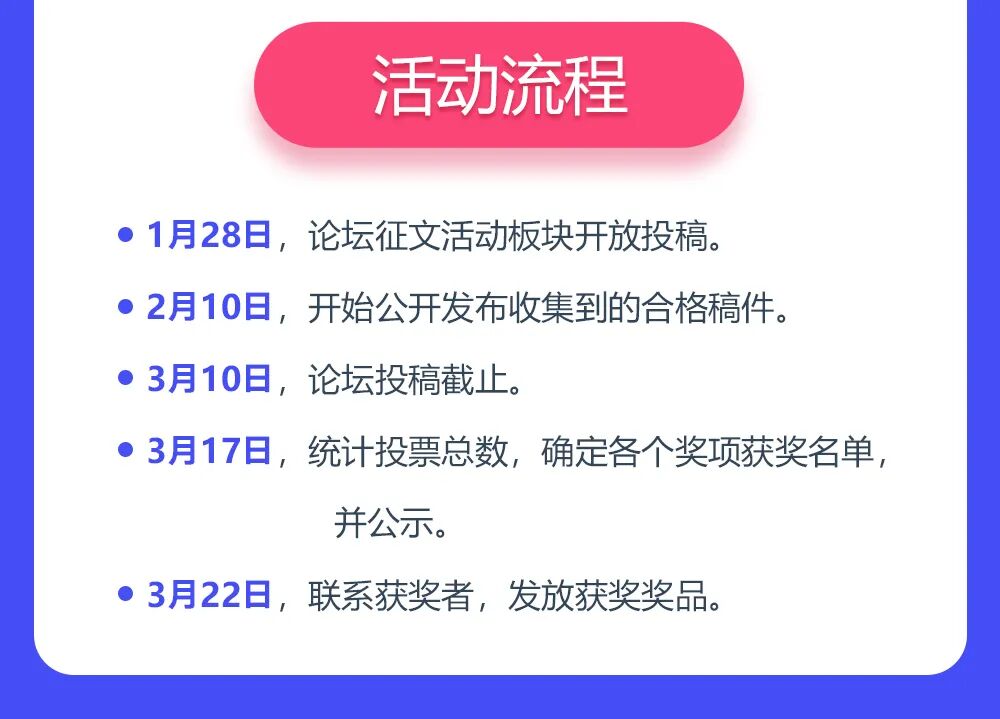 活动流程

• 1月28日，论坛征文活动板块开放投稿。

• 2月10日，开始公开发布收集到的合格稿件。

• 3月10日，论坛投稿截止。

• 3月17日，统计投票总数，确定各个奖项获奖名单，并公示。

• 3月22日，联系获奖者，发放获奖奖品。